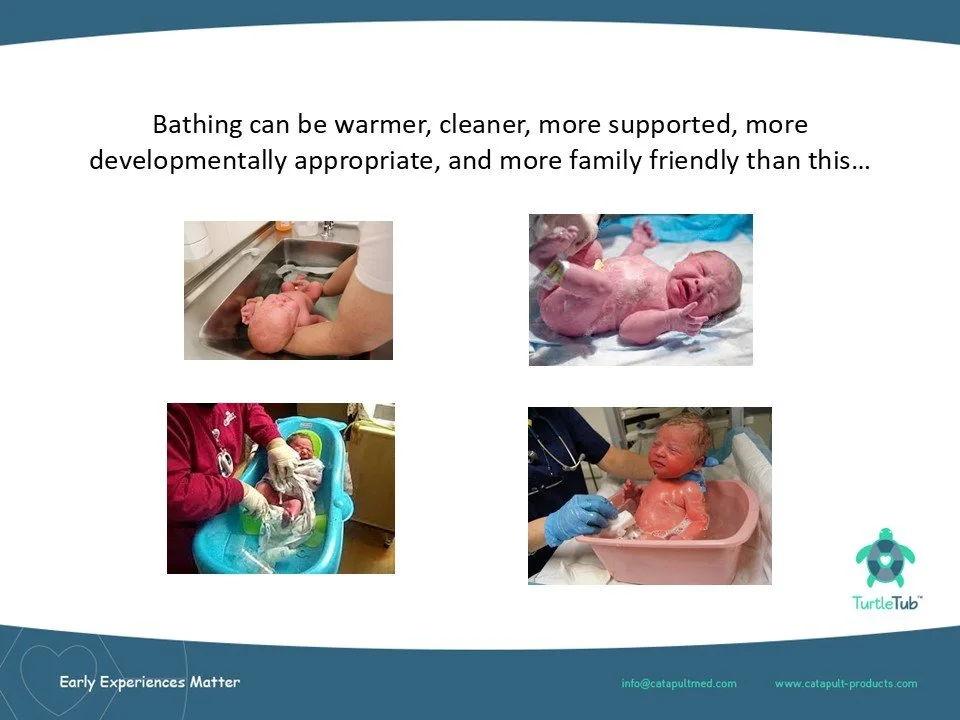 Bathing can be warmer, cleaner, more supported, more developmentally appropriate, and more family friendly than this…

TurtleTub™

Early Experiences Matter

info@catapultmed.com

www.catapult-products.com